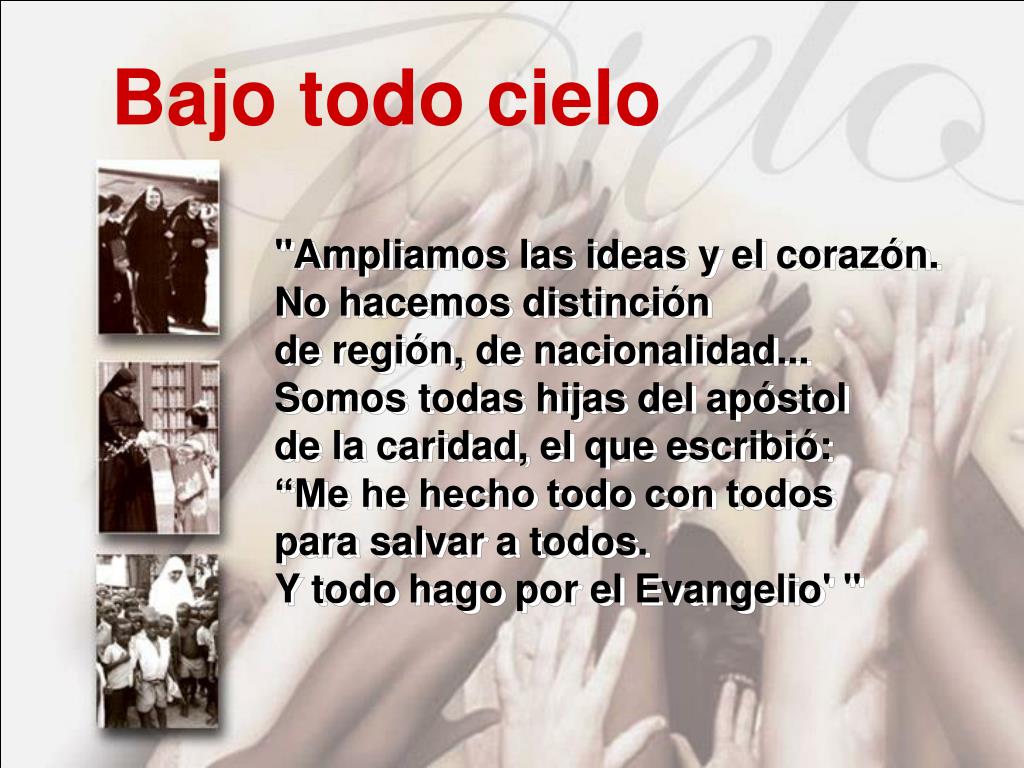 Bajo todo cielo

"Ampliamos las ideas y el corazón.
No hacemos distinción
de región, de nacionalidad...
Somos todas hijas del apóstol
de la caridad, el que escribió:
“Me he hecho todo con todos
para salvar a todos.
Y todo hago por el Evangelio' "